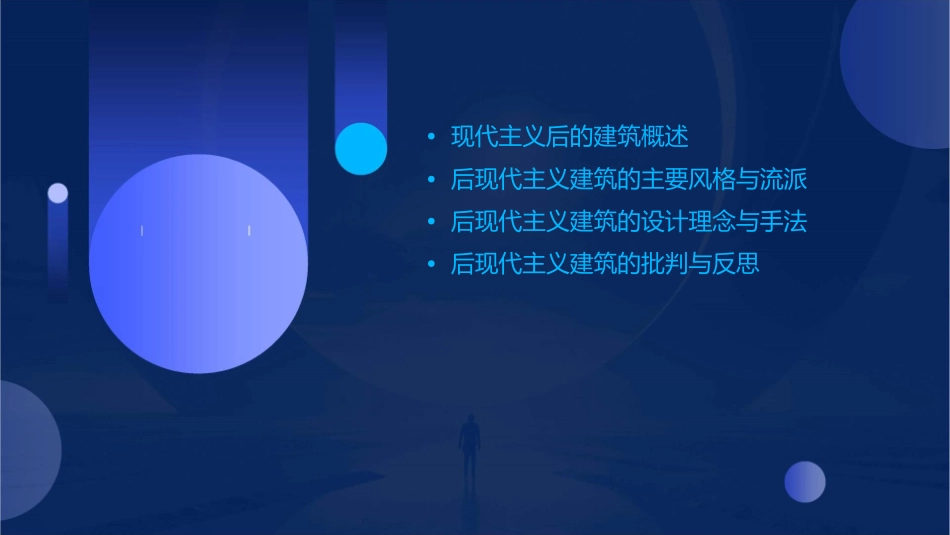 • 现代主义后的建筑概述
• 后现代主义建筑的主要风格与流派
• 后现代主义建筑的设计理念与手法
• 后现代主义建筑的批判与反思